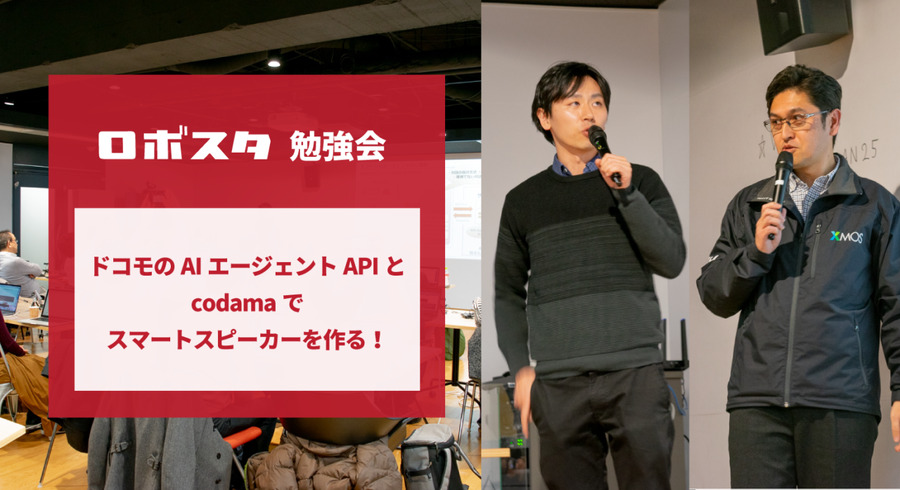 ロボスタ 勉強会

ドコモの AI エージェント API と codama で スマートスピーカーを作る！

XMOS